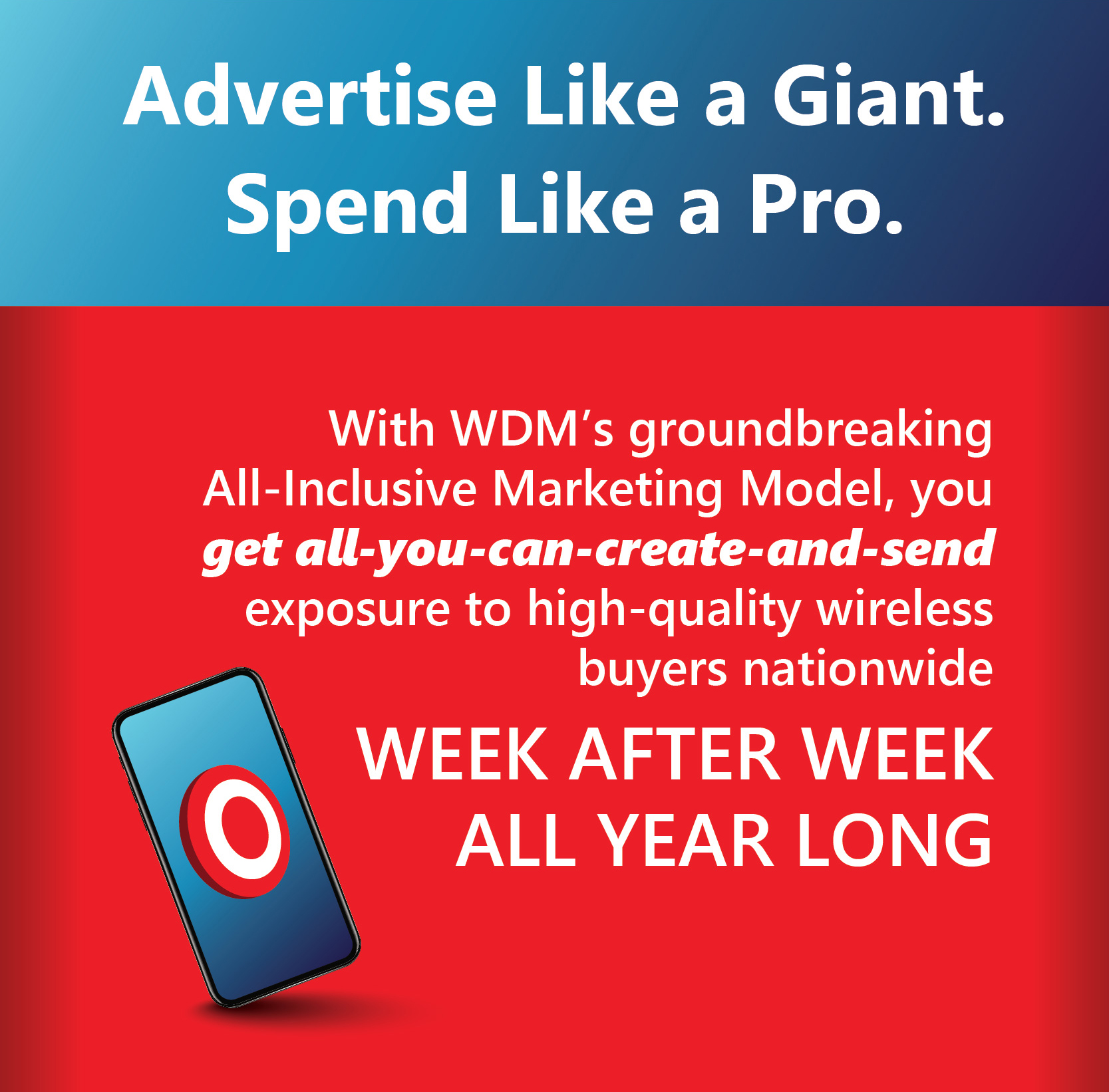 Advertise Like a Giant.
Spend Like a Pro.

With WDM's groundbreaking All-Inclusive Marketing Model, you get all-you-can-create-and-send exposure to high-quality wireless buyers nationwide

WEEK AFTER WEEK
ALL YEAR LONG